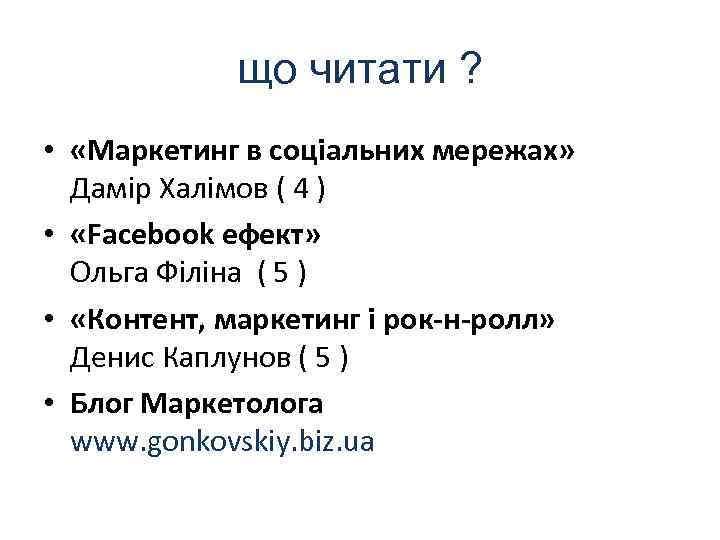 що читати ?

• «Маркетинг в соціальних мережах»
Дамір Халімов ( 4 )

• «Facebook ефект»
Ольга Філіна ( 5 )

• «Контент, маркетинг і рок-н-ролл»
Денис Каплунов ( 5 )

• Блог Маркетолога
www.gonkovskiy.biz.ua